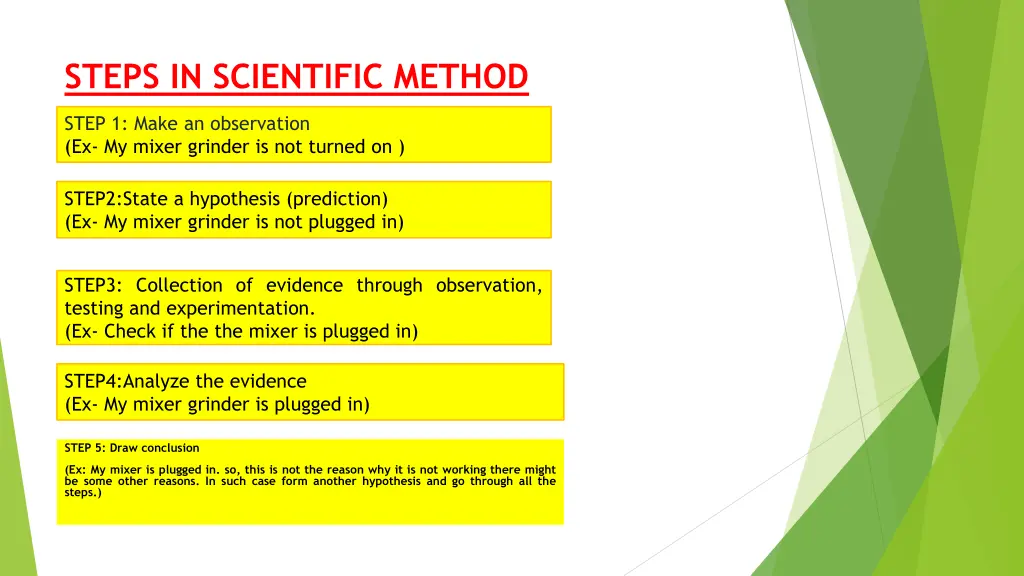 STEPS IN SCIENTIFIC METHOD

STEP 1: Make an observation
(Ex- My mixer grinder is not turned on )

STEP2:State a hypothesis (prediction)
(Ex- My mixer grinder is not plugged in)

STEP3: Collection of evidence through observation, testing and experimentation.
(Ex- Check if the the mixer is plugged in)

STEP4:Analyze the evidence
(Ex- My mixer grinder is plugged in)

STEP 5: Draw conclusion

(Ex: My mixer is plugged in. so, this is not the reason why it is not working there might be some other reasons. In such case form another hypothesis and go through all the steps.)